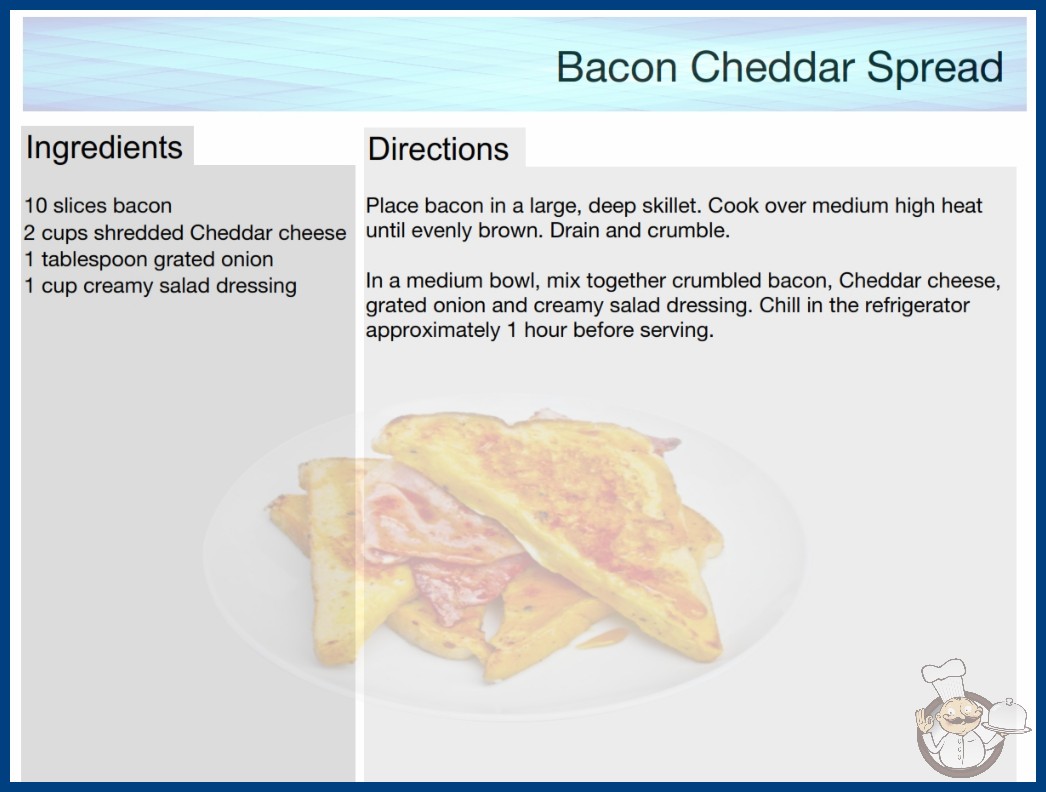 Bacon Cheddar Spread

Ingredients

10 slices bacon
2 cups shredded Cheddar cheese
1 tablespoon grated onion
1 cup creamy salad dressing

Directions

Place bacon in a large, deep skillet. Cook over medium high heat until evenly brown. Drain and crumble.

In a medium bowl, mix together crumbled bacon, Cheddar cheese, grated onion and creamy salad dressing. Chill in the refrigerator approximately 1 hour before serving.